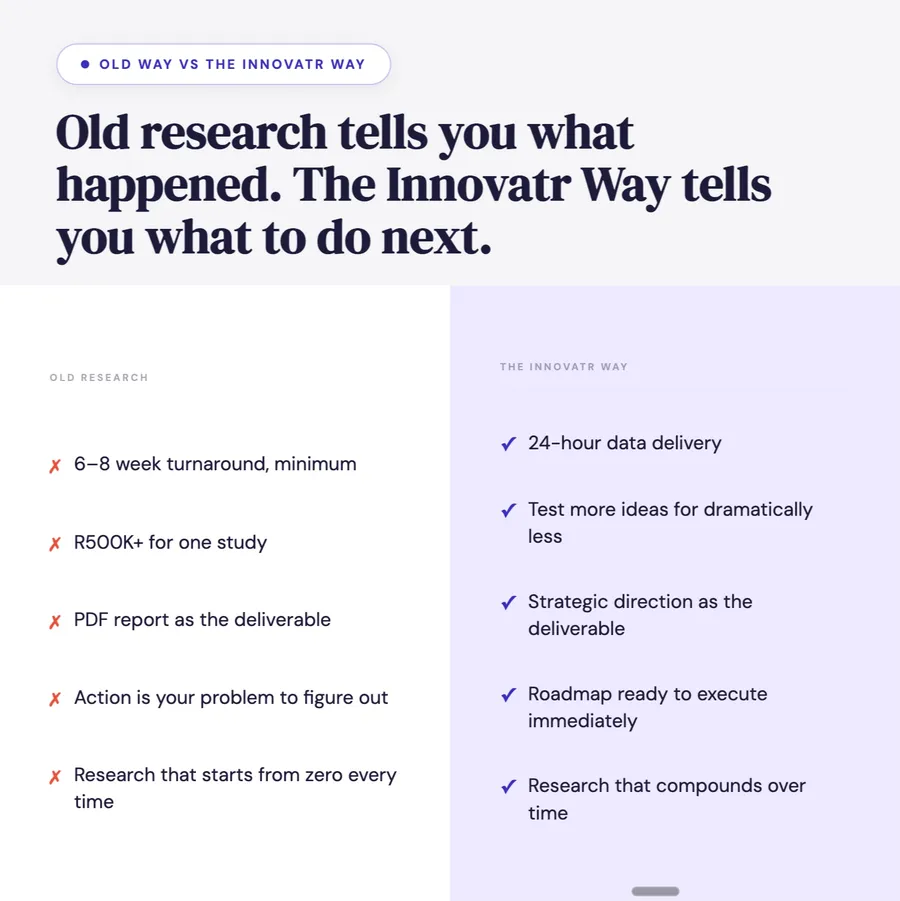 OLD WAY VS THE INNOVATR WAY

Old research tells you what happened. The Innovatr Way tells you what to do next.

OLD RESEARCH

✗ 6–8 week turnaround, minimum

✗ R500K+ for one study

✗ PDF report as the deliverable

✗ Action is your problem to figure out

✗ Research that starts from zero every time

THE INNOVATR WAY

✓ 24-hour data delivery

✓ Test more ideas for dramatically less

✓ Strategic direction as the deliverable

✓ Roadmap ready to execute immediately

✓ Research that compounds over time